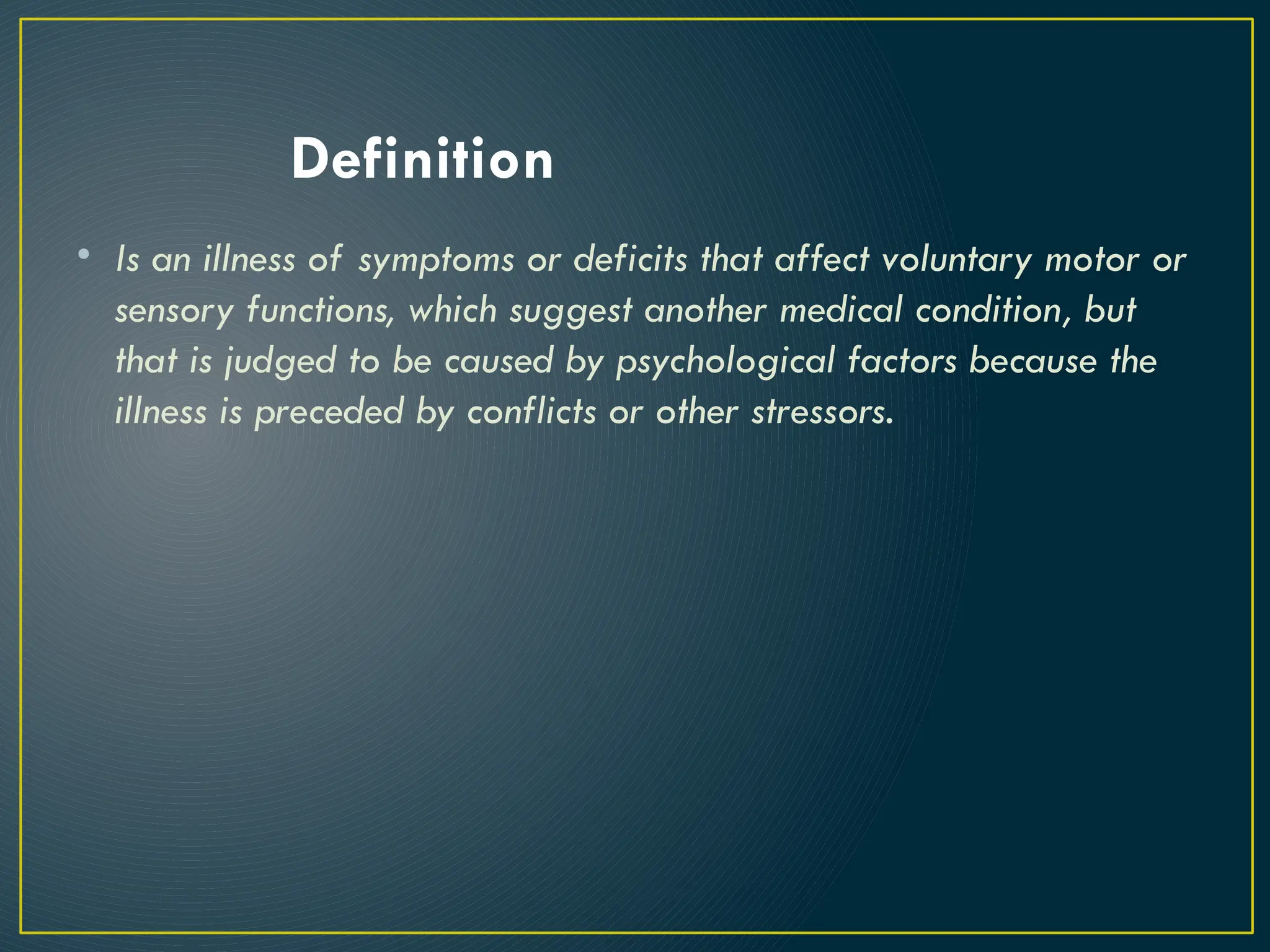 Definition

• Is an illness of symptoms or deficits that affect voluntary motor or sensory functions, which suggest another medical condition, but that is judged to be caused by psychological factors because the illness is preceded by conflicts or other stressors.